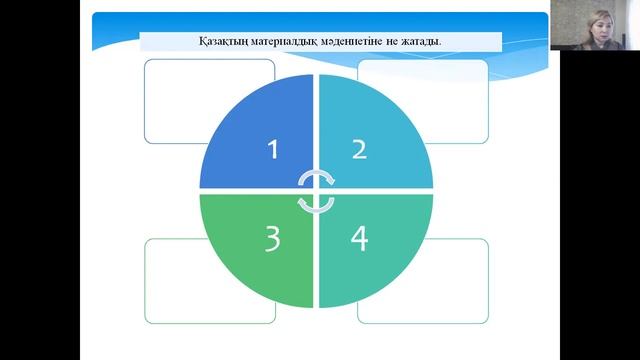 Қазақтың материалдық мәдениетіне не жатады.

1

2

3

4